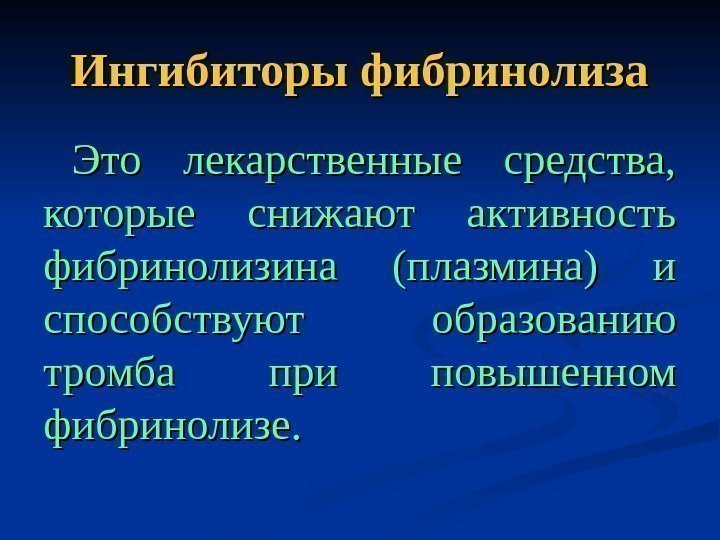 Ингибиторы фибринолиза

Это лекарственные средства, которые снижают активность фибринолизина (плазмина) и способствуют образованию тромба при повышенном фибринолизе.